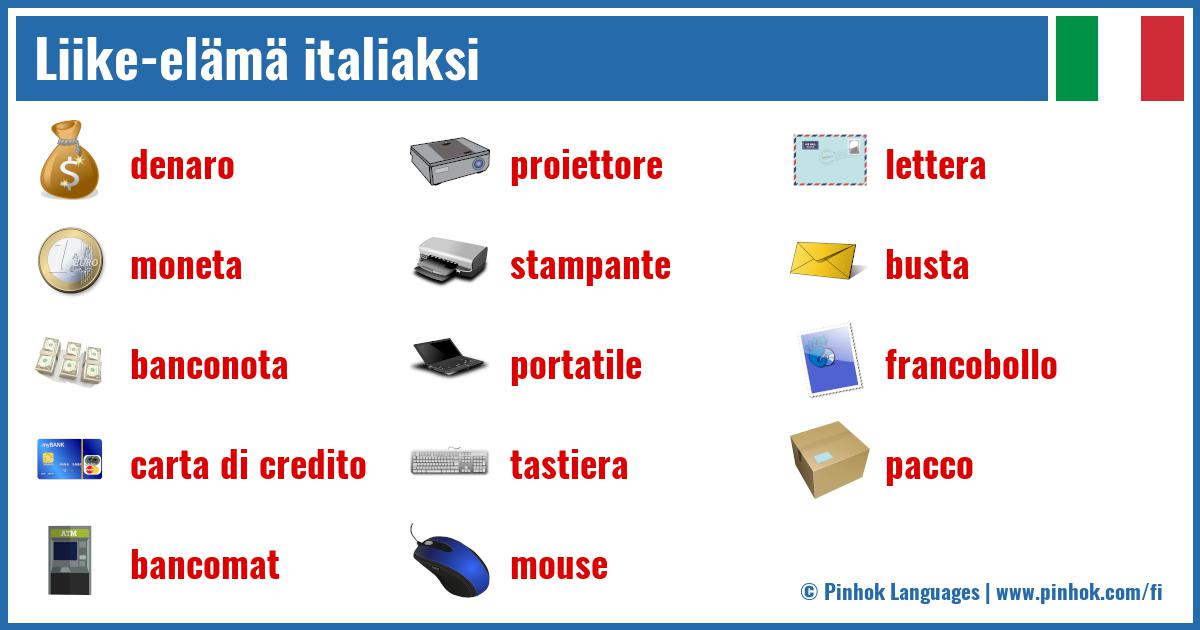 Liike-elämä italiaksi

denaro
moneta
banconota
carta di credito
bancomat

proiettore
stampante
portatile
tastiera
mouse

lettera
busta
francobollo
pacco

© Pinhok Languages | www.pinhok.com/fi